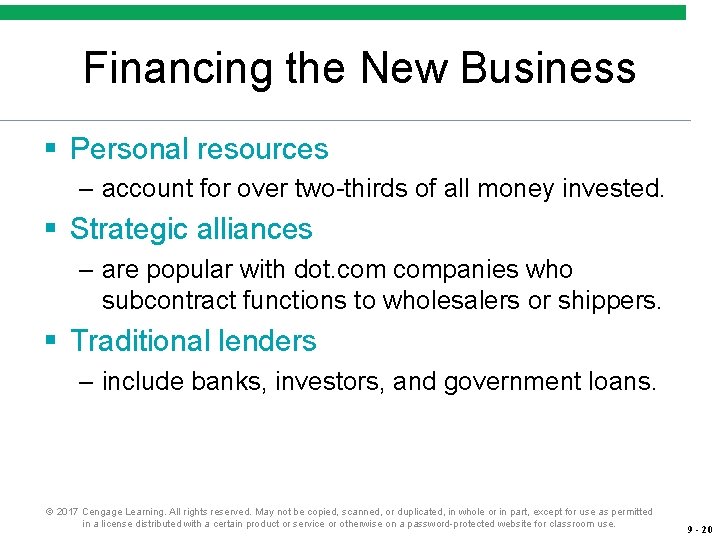 Financing the New Business

▪ Personal resources

– account for over two-thirds of all money invested.

▪ Strategic alliances

– are popular with dot.com companies who subcontract functions to wholesalers or shippers.

▪ Traditional lenders

– include banks, investors, and government loans.

© 2017 Cengage Learning. All rights reserved. May not be copied, scanned, or duplicated, in whole or in part, except for use as permitted in a license distributed with a certain product or service or otherwise on a password-protected website for classroom use.

9 - 20